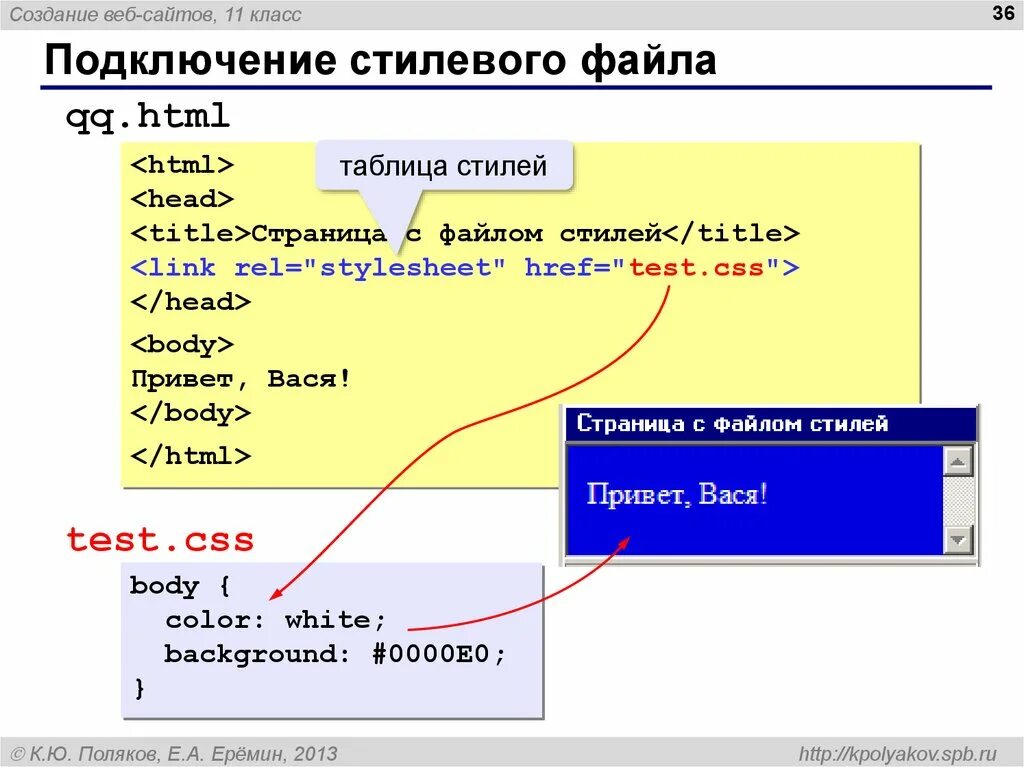 Создание веб-сайтов, 11 класс

36

Подключение стилевого файла

qq.html

таблица стилей

<html>
<head>
<title>Страница с файлом стилей</title>
<link rel="stylesheet" href="test.css">
</head>
<body>
Привет, Вася!
</body>
</html>

Страница с файлом стилей

Привет, Вася!

test.css

body {
color: white;
background: #0000E0;
}

© К.Ю. Поляков, Е.А. Ерёмин, 2013

http://kpolyakov.spb.ru